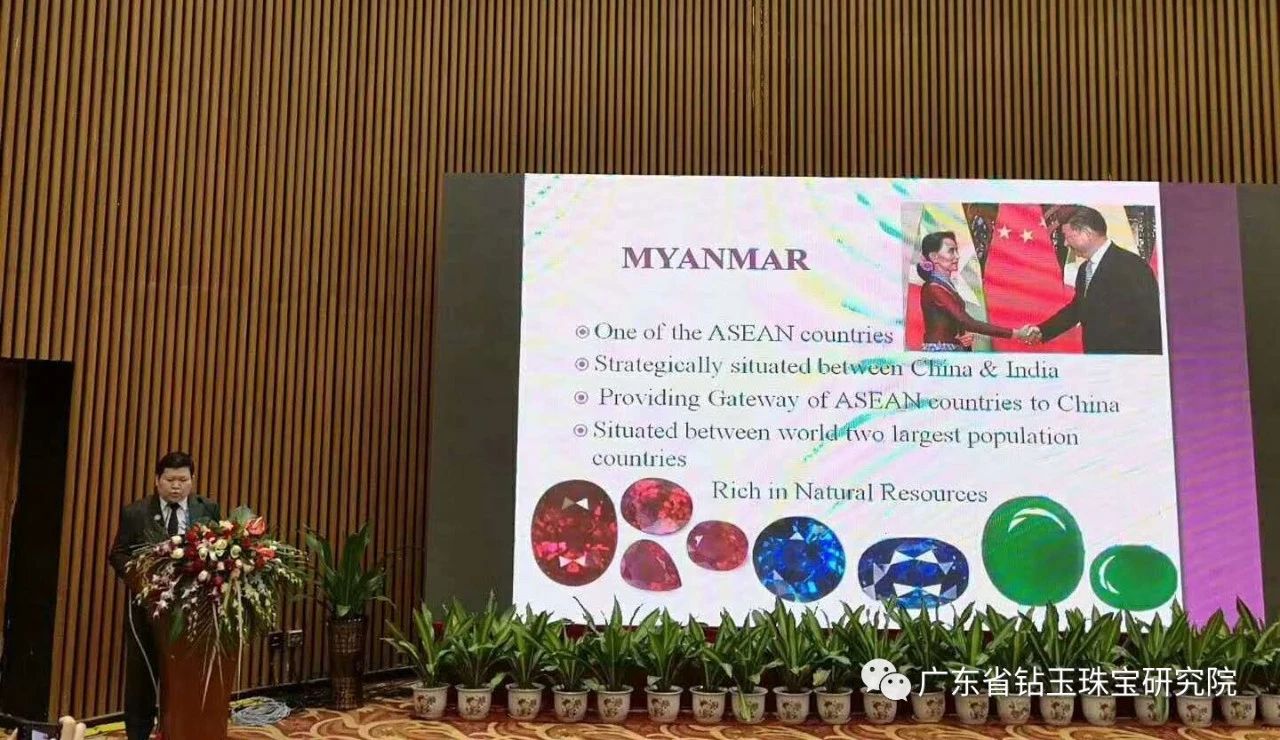 MYANMAR

One of the ASEAN countries

Strategically situated between China & India

Providing Gateway of ASEAN countries to China

Situated between world two largest population countries

Rich in Natural Resources

广东省钻玉珠宝研究院